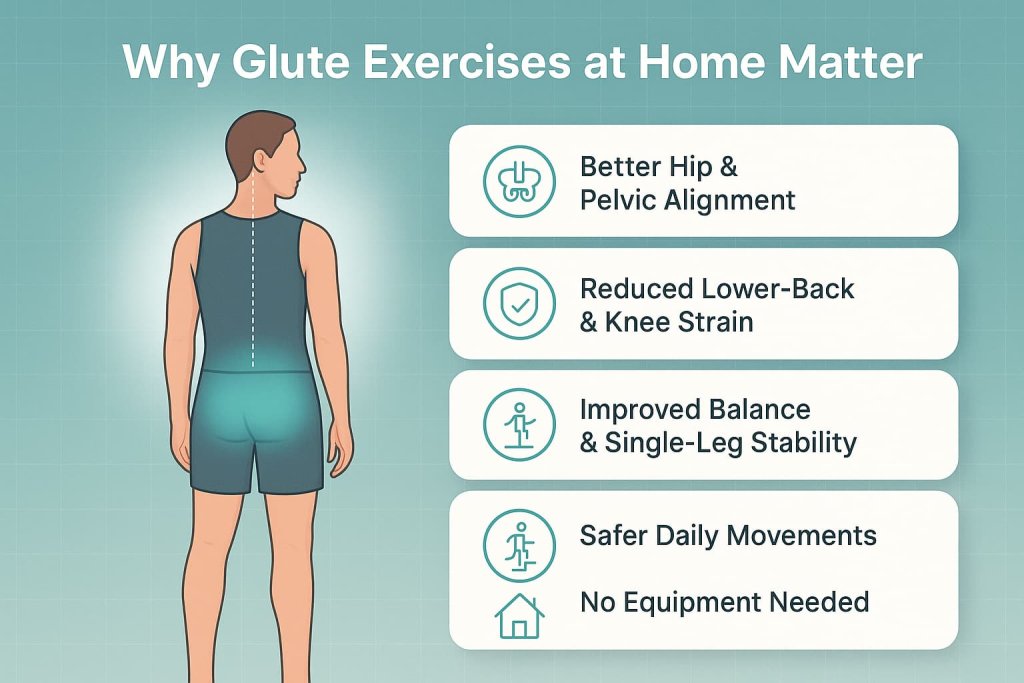 Why Glute Exercises at Home Matter

Better Hip & Pelvic Alignment

Reduced Lower-Back & Knee Strain

Improved Balance & Single-Leg Stability

Safer Daily Movements

No Equipment Needed